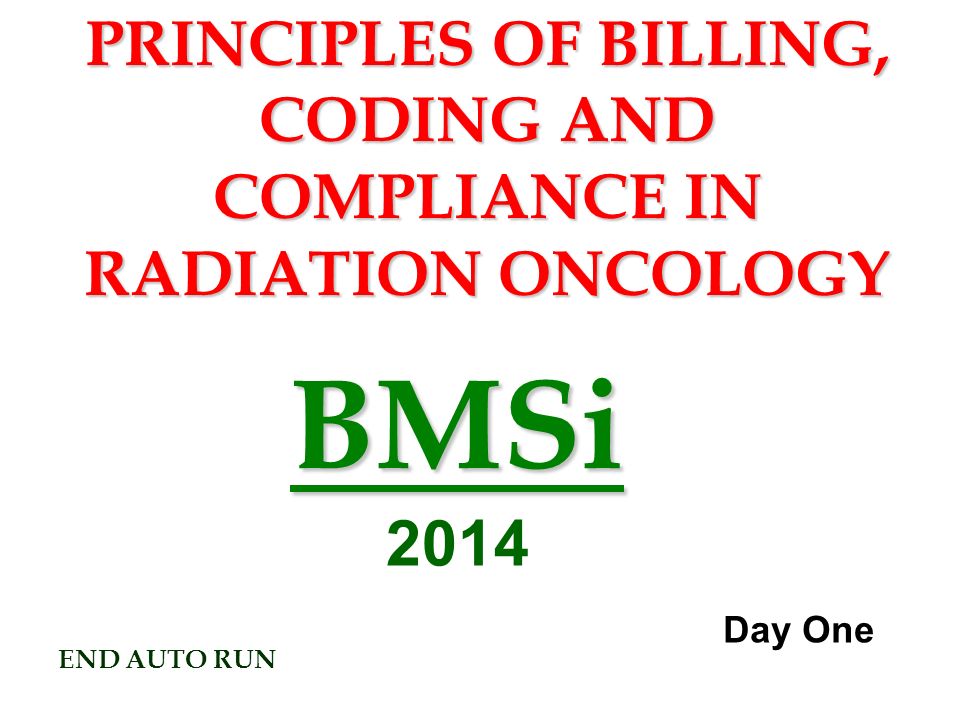 PRINCIPLES OF BILLING, CODING AND COMPLIANCE IN RADIATION ONCOLOGY

BMSi

2014

Day One

END AUTO RUN